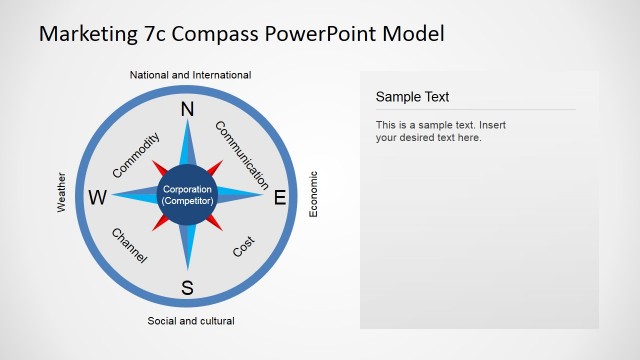 Marketing 7c Compass PowerPoint Model

National and International

N

Commodity

Communication

Weather

W

Corporation (Competitor)

E

Economic

Channel

Cost

S

Social and cultural

Sample Text

This is a sample text. Insert your desired text here.